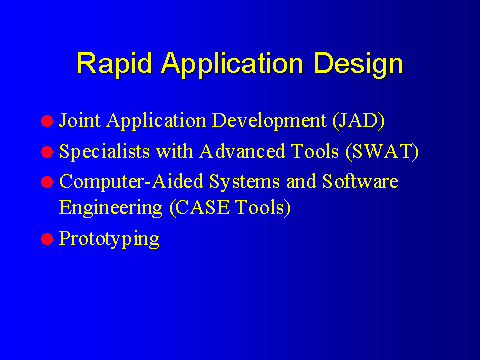 Rapid Application Design

- Joint Application Development (JAD)
- Specialists with Advanced Tools (SWAT)
- Computer-Aided Systems and Software Engineering (CASE Tools)
- Prototyping